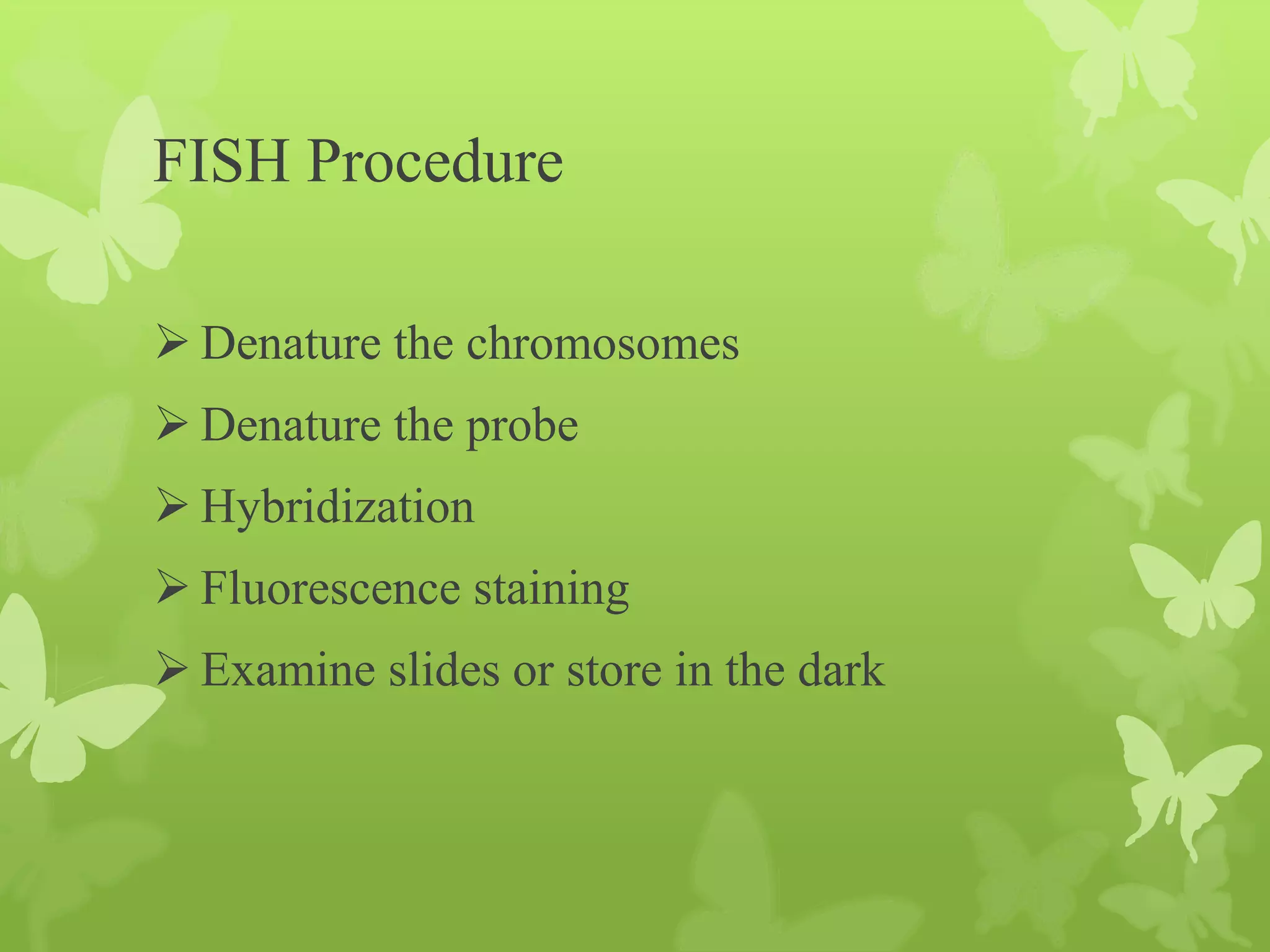 FISH Procedure

➢ Denature the chromosomes
➢ Denature the probe
➢ Hybridization
➢ Fluorescence staining
➢ Examine slides or store in the dark